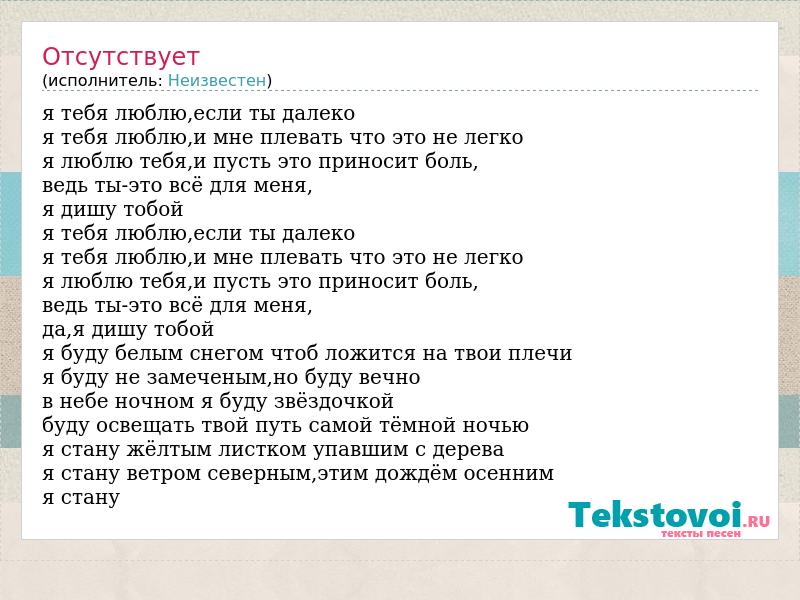 Отсутствует
(исполнитель: Неизвестен)

я тебя люблю,если ты далеко
я тебя люблю,и мне плевать что это не легко
я люблю тебя,и пусть это приносит боль,
ведь ты-это всё для меня,
я дишу тобой
я тебя люблю,если ты далеко
я тебя люблю,и мне плевать что это не легко
я люблю тебя,и пусть это приносит боль,
ведь ты-это всё для меня,
да,я дишу тобой
я буду белым снегом чтоб ложится на твои плечи
я буду не замеченым,но буду вечно
в небе ночном я буду звёздочкой
буду освещать твой путь самой тёмной ночью
я стану жёлтым листком упавшим с дерева
я стану ветром северным,этим дождём осенним
я стану

Tekstovoi.RU
тексты песен